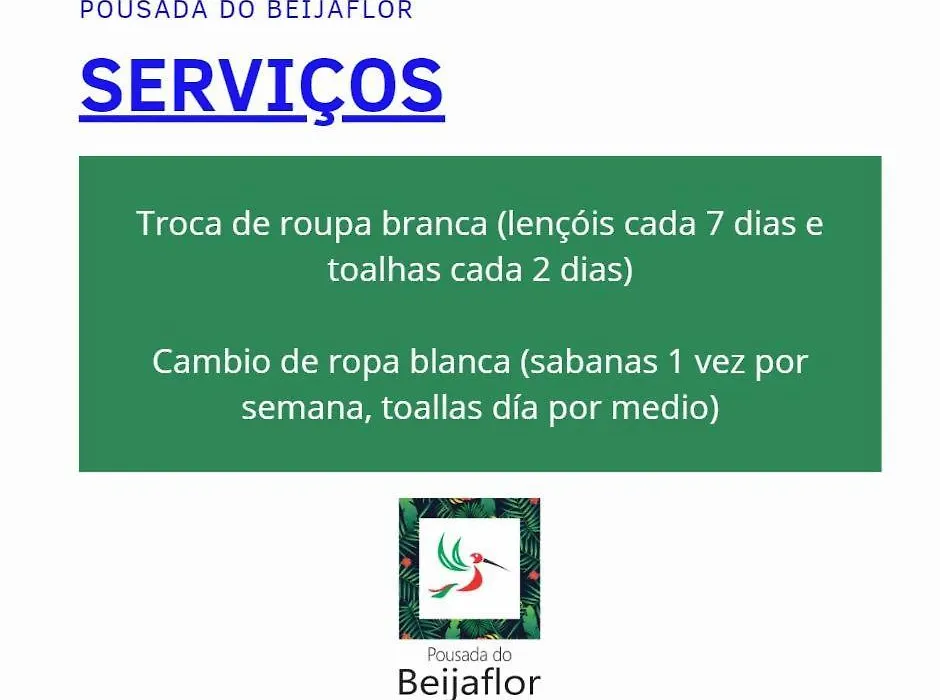 POUSADA DO BEIJAFLOR

SERVIÇOS

Troca de roupa branca (lençóis cada 7 dias e toalhas cada 2 dias)

Cambio de ropa blanca (sabanas 1 vez por semana, toallas día por medio)

Pousada do
Beijaflor